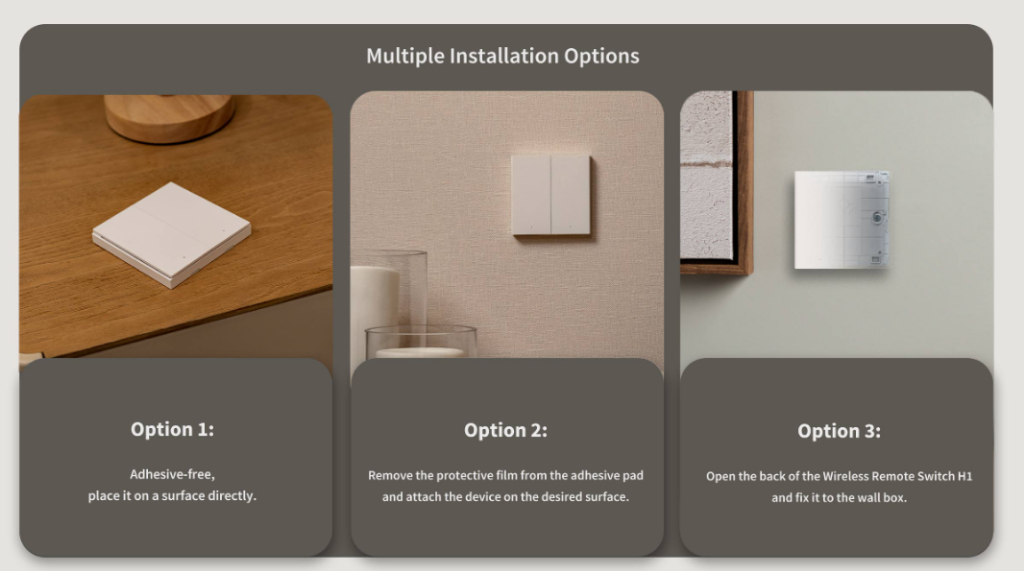 Multiple Installation Options

Option 1:

Adhesive-free,
place it on a surface directly.

Option 2:

Remove the protective film from the adhesive pad and attach the device on the desired surface.

Option 3:

Open the back of the Wireless Remote Switch H1 and fix it to the wall box.